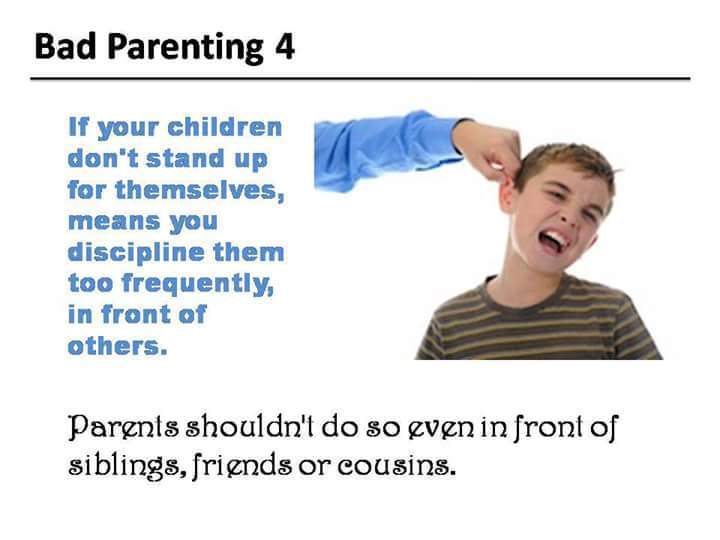 Bad Parenting 4

If your children don't stand up for themselves, means you discipline them too frequently, in front of others.

Parents shouldn't do so even in front of siblings, friends or cousins.